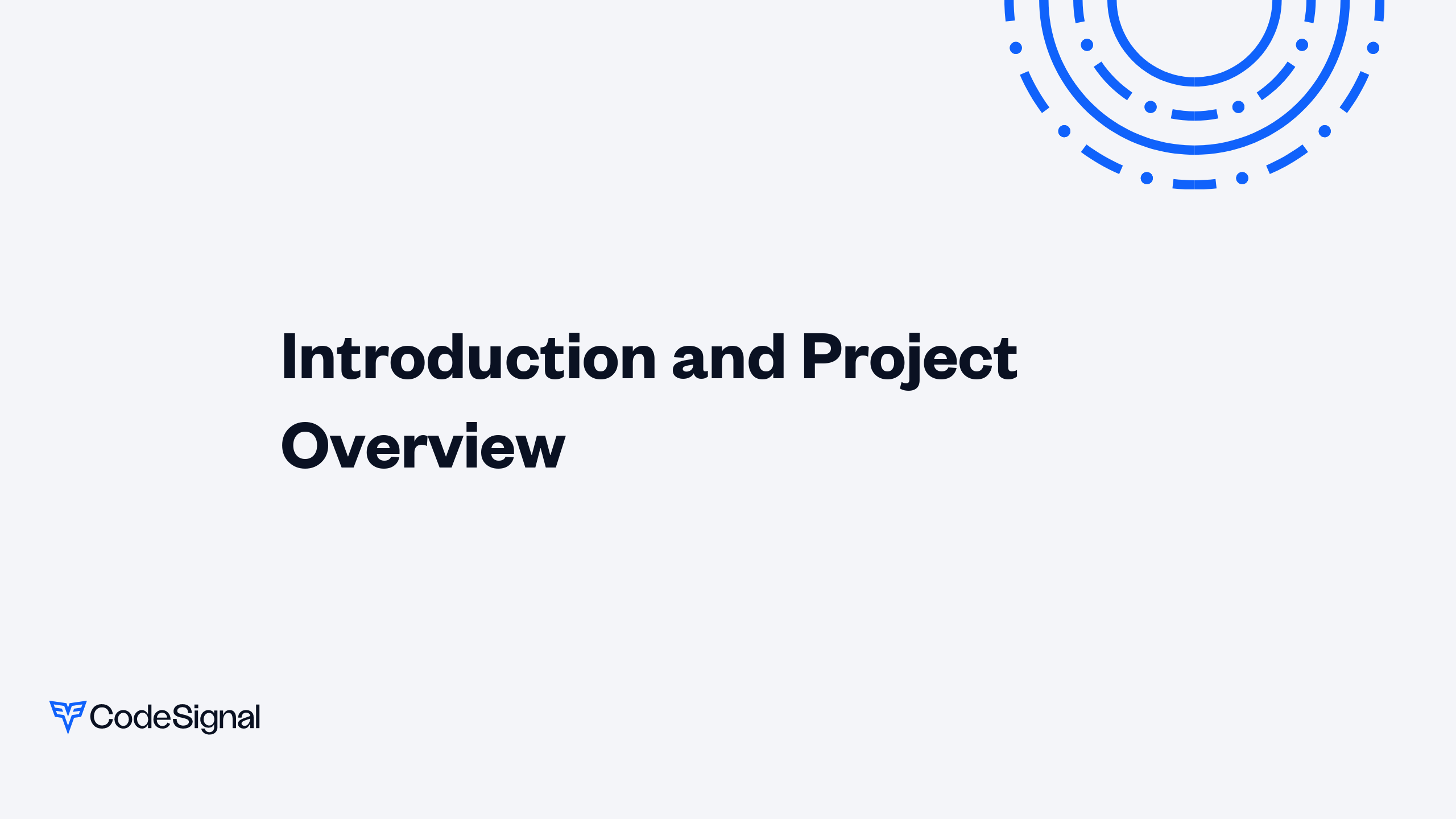 Introduction and Project Overview

CodeSignal